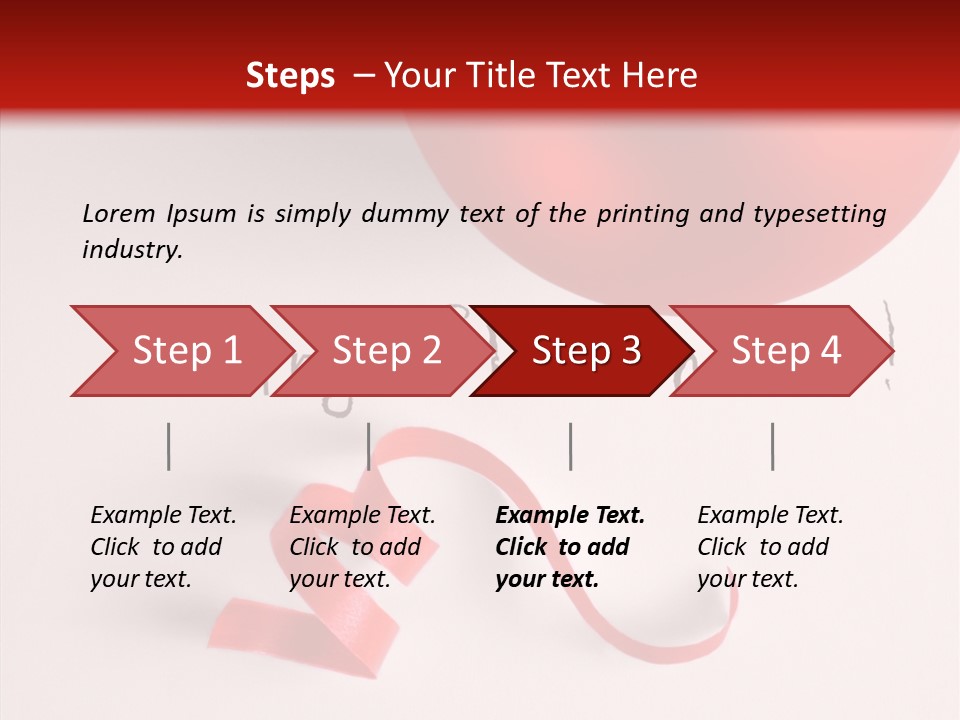 Steps – Your Title Text Here

Lorem Ipsum is simply dummy text of the printing and typesetting industry.

Step 1

Step 2

Step 3

Step 4

Example Text. Click to add your text.

Example Text. Click to add your text.

Example Text. Click to add your text.

Example Text. Click to add your text.